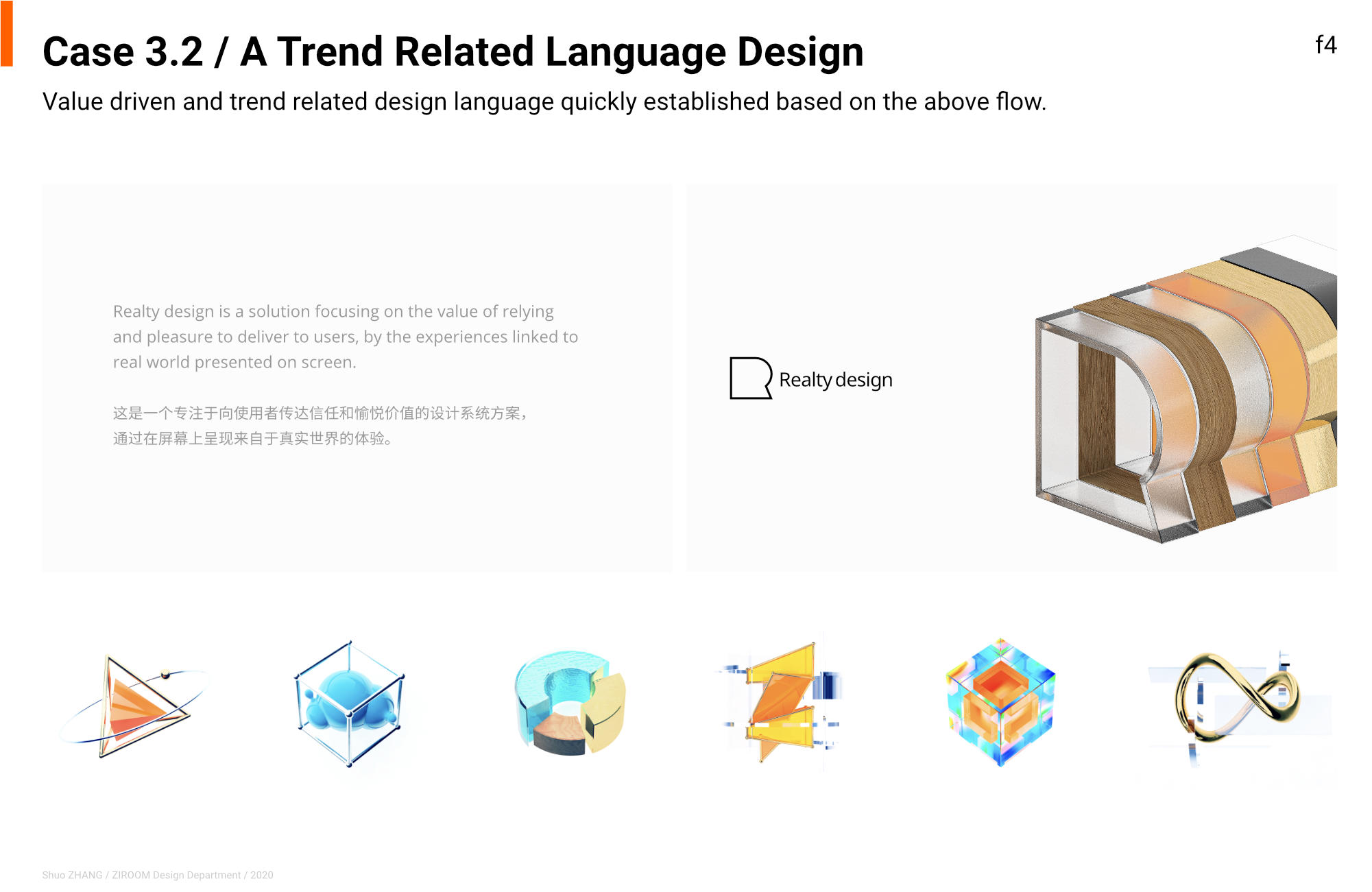 Case 3.2 / A Trend Related Language Design

f4

Value driven and trend related design language quickly established based on the above flow.

Realty design is a solution focusing on the value of relying and pleasure to deliver to users, by the experiences linked to real world presented on screen.

这是一个专注于向使用者传达信任和愉悦价值的设计系统方案，通过在屏幕上呈现来自于真实世界的体验。

Realty design

Shuo ZHANG / ZIROOM Design Department / 2020